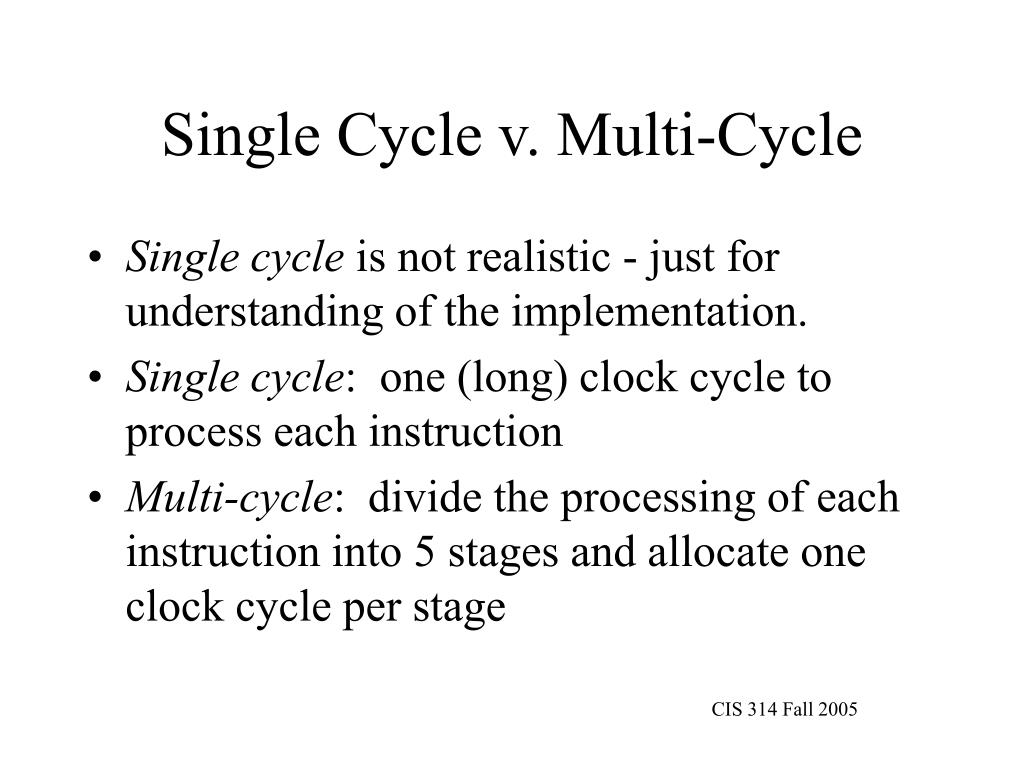 Single Cycle v. Multi-Cycle

• Single cycle is not realistic - just for understanding of the implementation.
• Single cycle:  one (long) clock cycle to process each instruction
• Multi-cycle:  divide the processing of each instruction into 5 stages and allocate one clock cycle per stage

CIS 314 Fall 2005